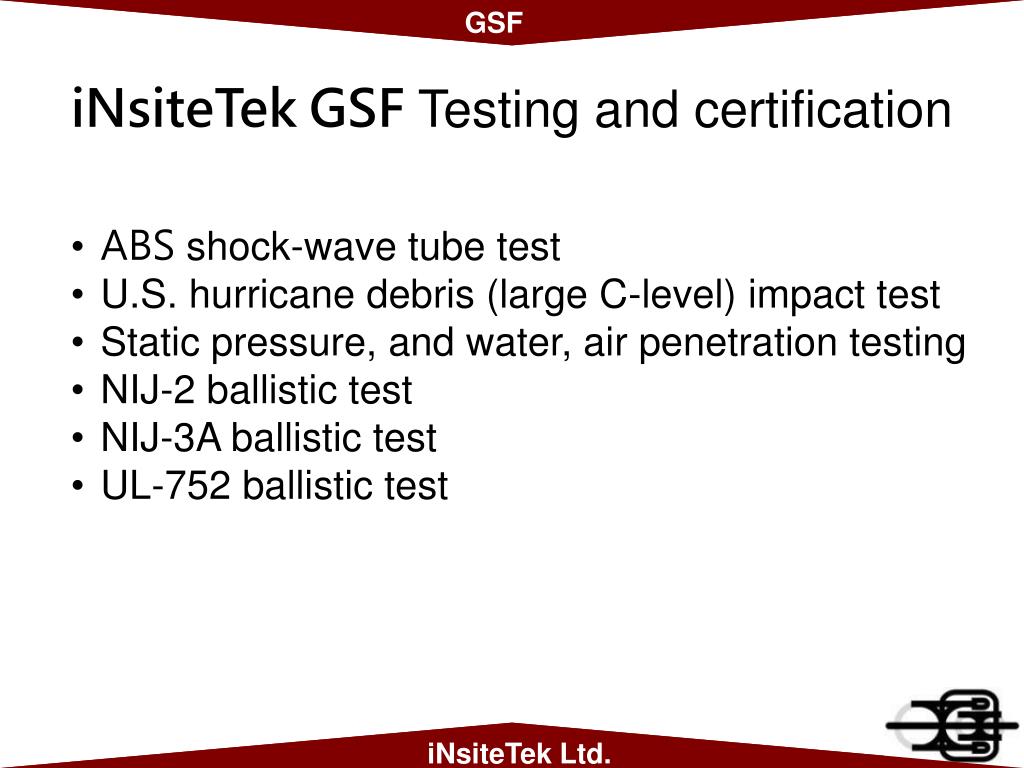 GSF

iNsiteTek GSF Testing and certification

• ABS shock-wave tube test
• U.S. hurricane debris (large C-level) impact test
• Static pressure, and water, air penetration testing
• NIJ-2 ballistic test
• NIJ-3A ballistic test
• UL-752 ballistic test

iNsiteTek Ltd.